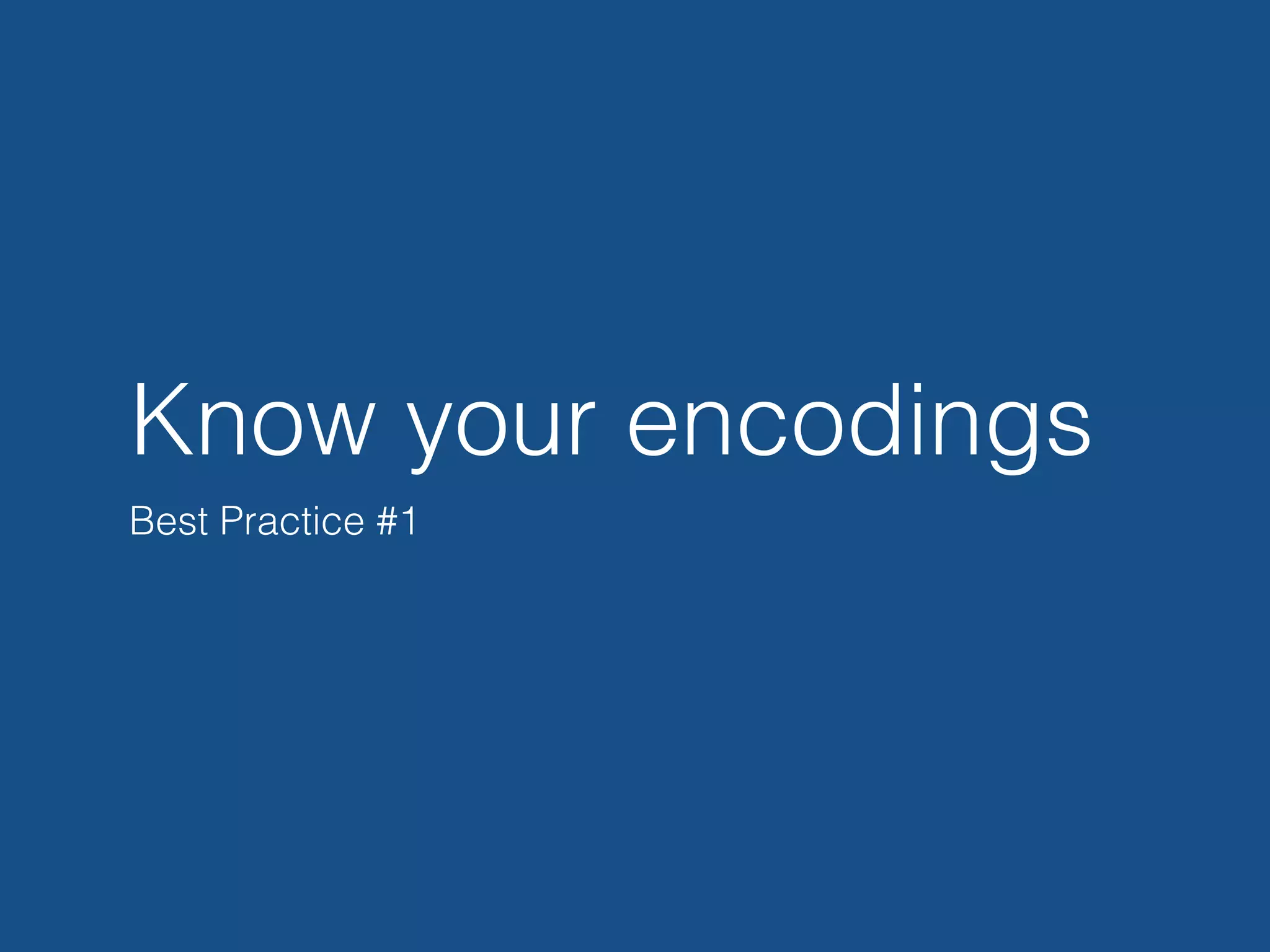 Know your encodings

Best Practice #1